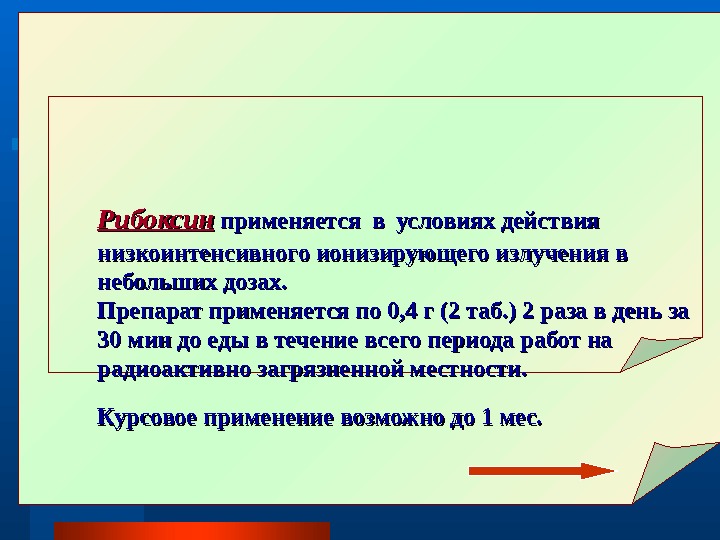 Рибоксин применяется в условиях действия низкоинтенсивного ионизирующего излучения в небольших дозах.
Препарат применяется по 0,4 г (2 таб.) 2 раза в день за 30 мин до еды в течение всего периода работ на радиоактивно загрязненной местности.

Курсовое применение возможно до 1 мес.